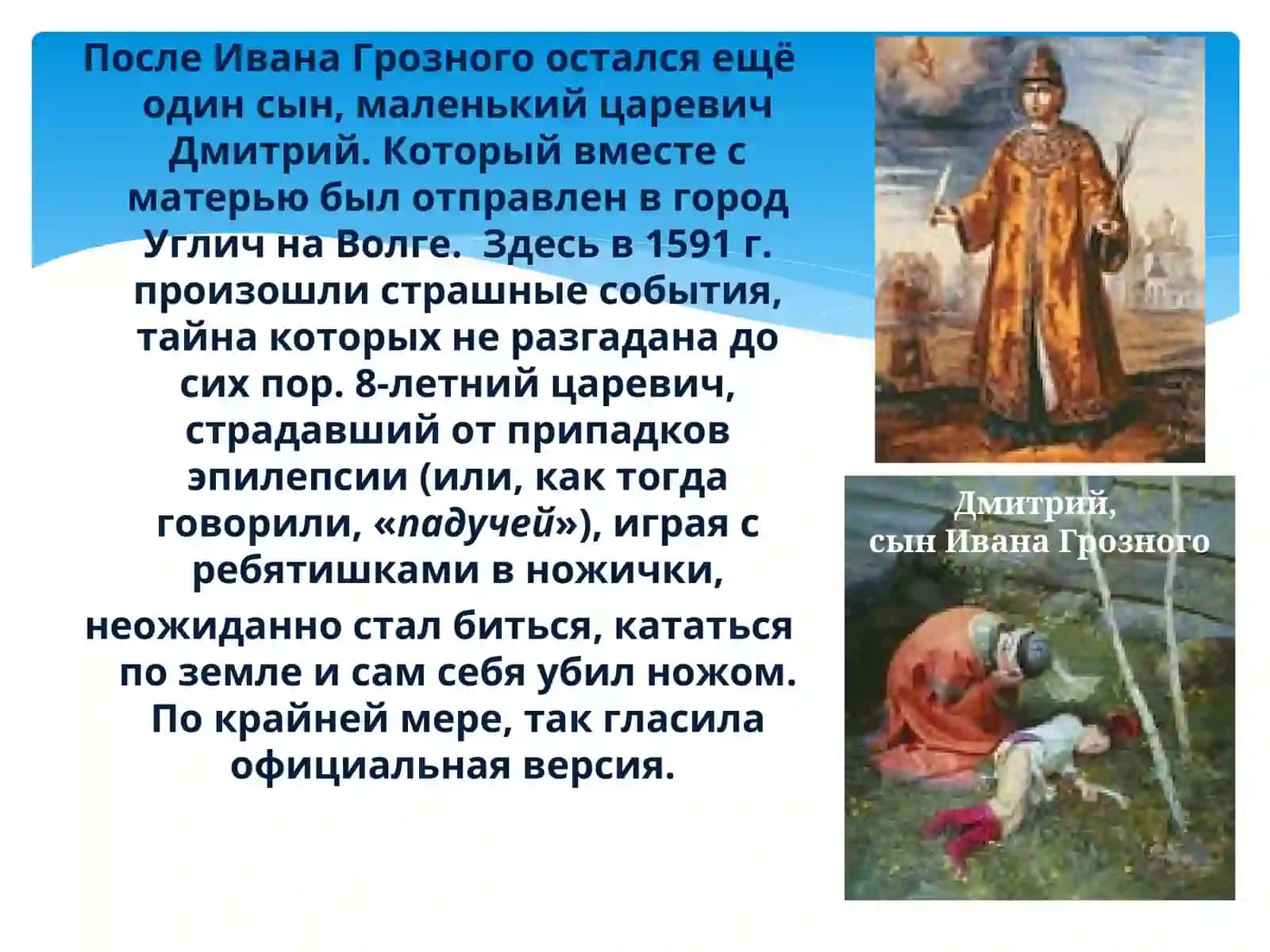 После Ивана Грозного остался ещё один сын, маленький царевич Дмитрий. Который вместе с матерью был отправлен в город Углич на Волге. Здесь в 1591 г. произошли страшные события, тайна которых не разгадана до сих пор. 8-летний царевич, страдавший от припадков эпилепсии (или, как тогда говорили, «падучей»), играя с ребятишками в ножички,

неожиданно стал биться, кататься по земле и сам себя убил ножом. По крайней мере, так гласила официальная версия.

Дмитрий, сын Ивана Грозного